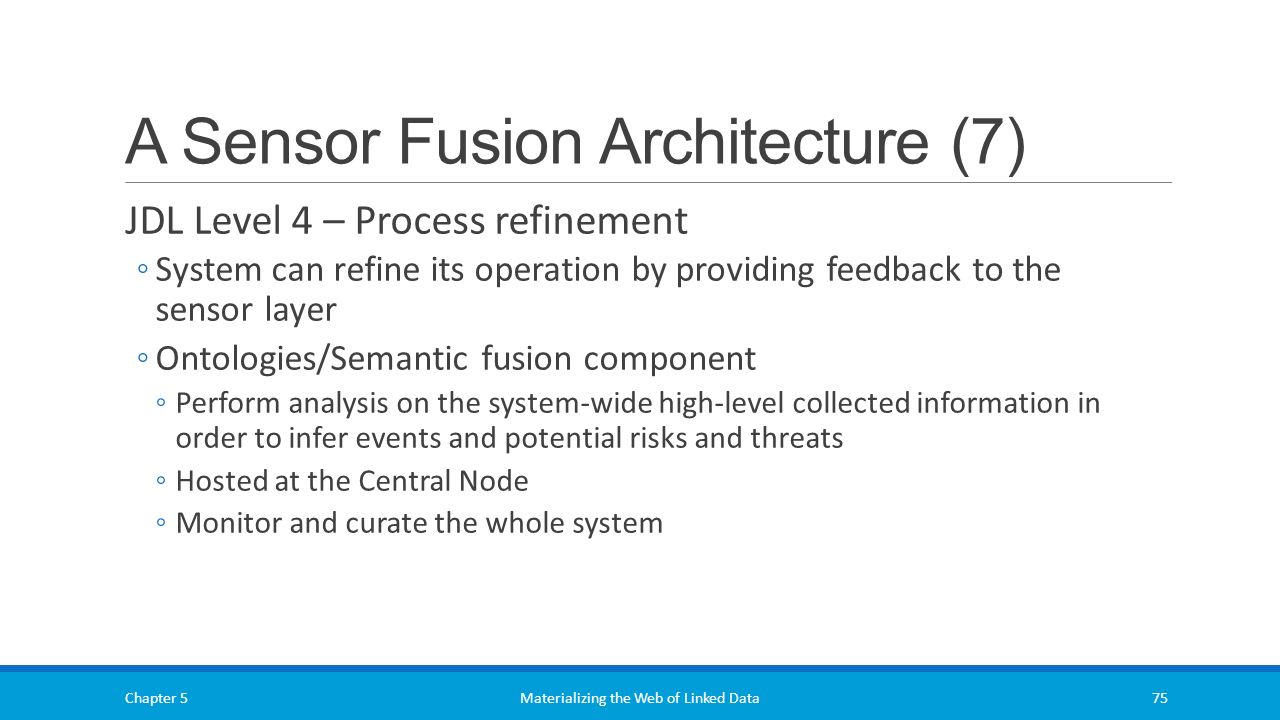 A Sensor Fusion Architecture (7)

JDL Level 4 – Process refinement

◦ System can refine its operation by providing feedback to the sensor layer

◦ Ontologies/Semantic fusion component

◦ Perform analysis on the system-wide high-level collected information in order to infer events and potential risks and threats

◦ Hosted at the Central Node

◦ Monitor and curate the whole system

Chapter 5 Materializing the Web of Linked Data 75